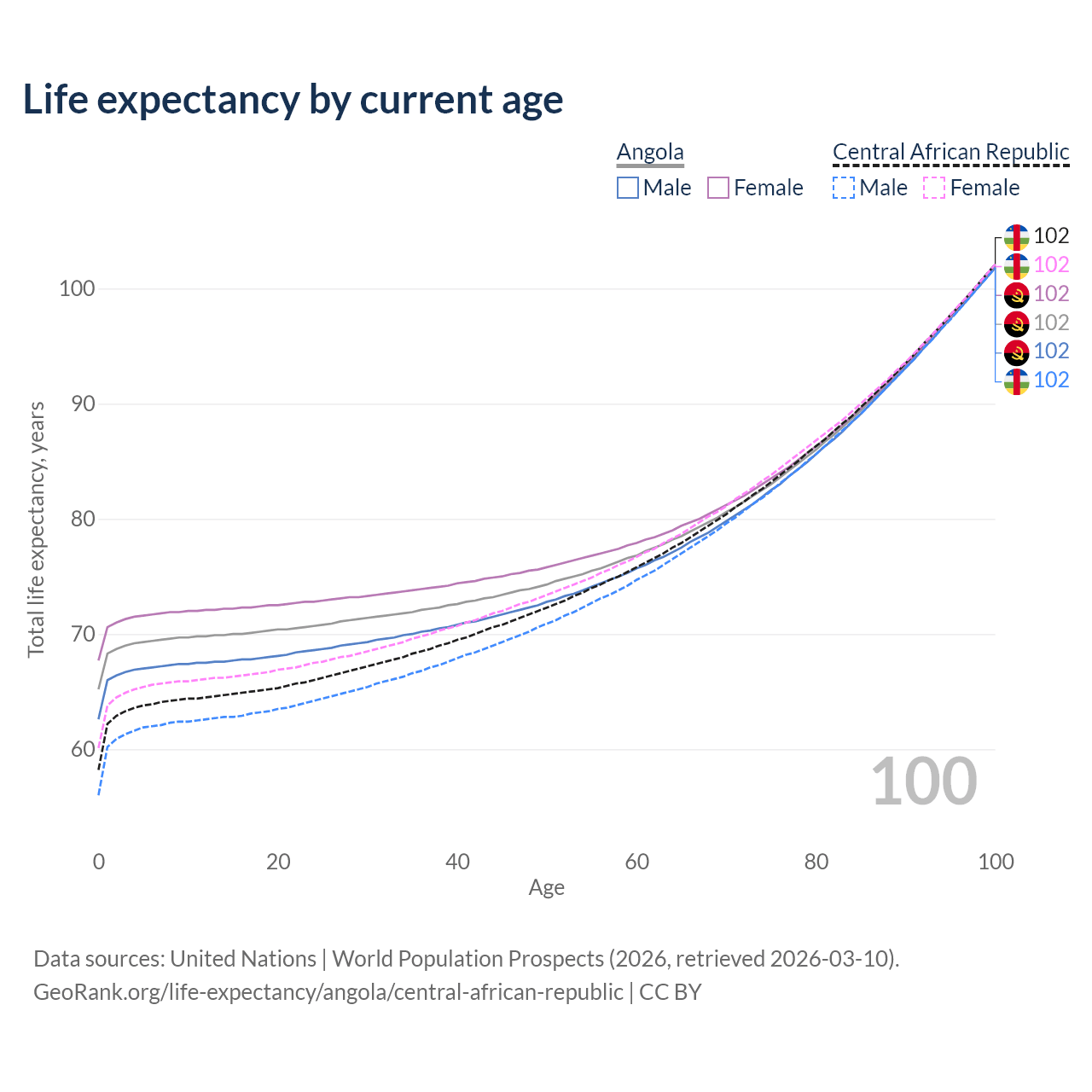 Life expectancy by current age

Angola
Male Female

Central African Republic
Male Female

102
102
102
102
102
102

100
90
80
70
60

Total life expectancy, years

100

0
20
40
60
80
100
Age

Data sources: United Nations | World Population Prospects (2026, retrieved 2026-03-10).
GeoRank.org/life-expectancy/angola/central-african-republic | CC BY